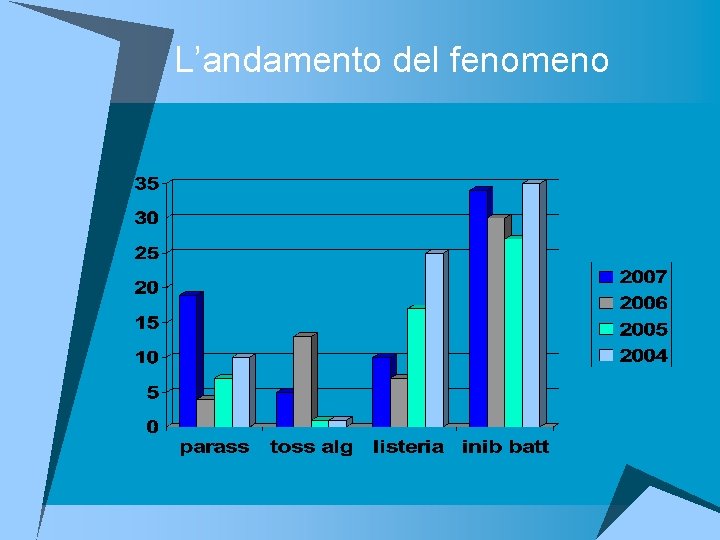 L’andamento del fenomeno

35
30
25
20
15
10
5
0

parass
toss alg
listeria
inib batt

2007
2006
2005
2004